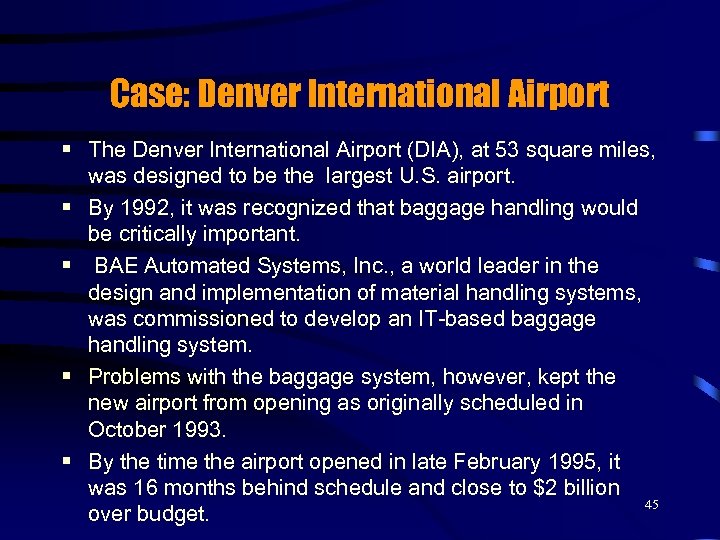 Case: Denver International Airport

▪ The Denver International Airport (DIA), at 53 square miles, was designed to be the largest U.S. airport.

▪ By 1992, it was recognized that baggage handling would be critically important.

▪ BAE Automated Systems, Inc., a world leader in the design and implementation of material handling systems, was commissioned to develop an IT-based baggage handling system.

▪ Problems with the baggage system, however, kept the new airport from opening as originally scheduled in October 1993.

▪ By the time the airport opened in late February 1995, it was 16 months behind schedule and close to \$2 billion over budget.

45